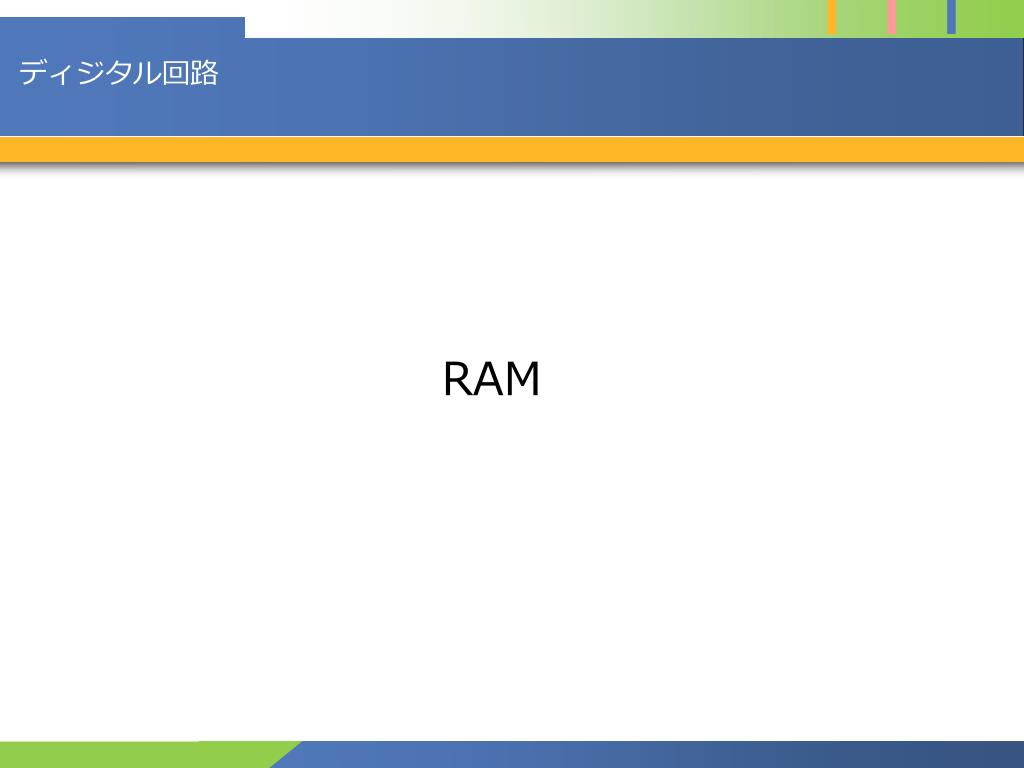 ディジタル回路

RAM